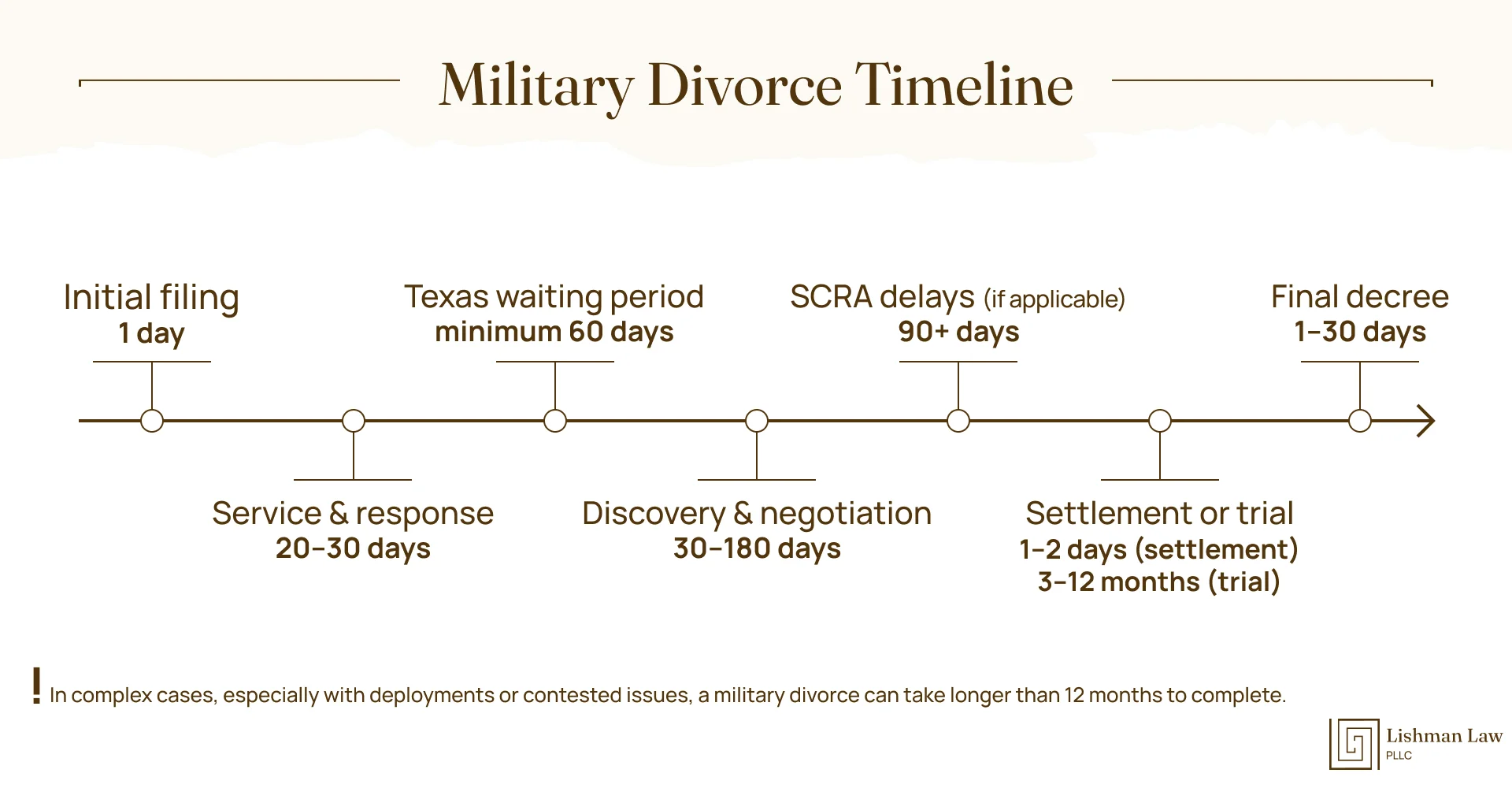 Military Divorce Timeline

Initial filing
1 day

Service & response
20–30 days

Texas waiting period
minimum 60 days

Discovery & negotiation
30–180 days

SCRA delays (if applicable)
90+ days

Settlement or trial
1–2 days (settlement)
3–12 months (trial)

Final decree
1–30 days

! In complex cases, especially with deployments or contested issues, a military divorce can take longer than 12 months to complete.

Lishman Law
PLLC